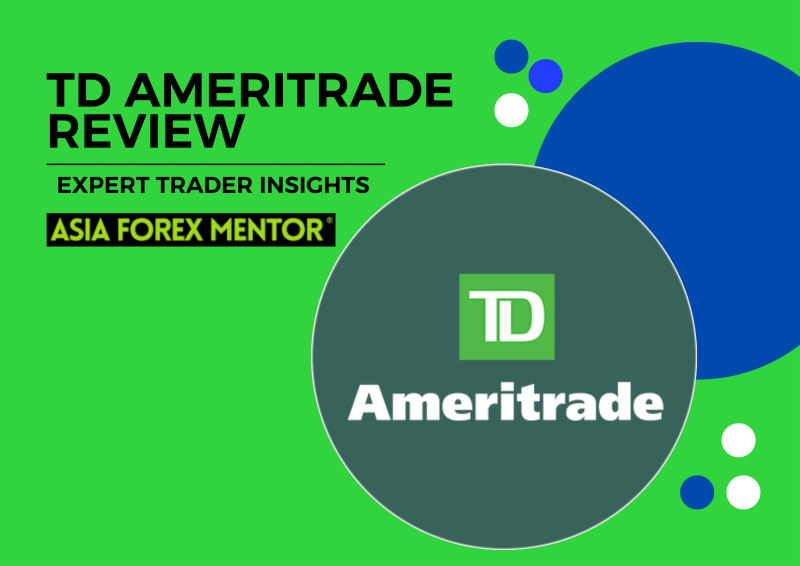 TD AMERITRADE REVIEW

EXPERT TRADER INSIGHTS

ASIA FOREX MENTOR®

TD

Ameritrade